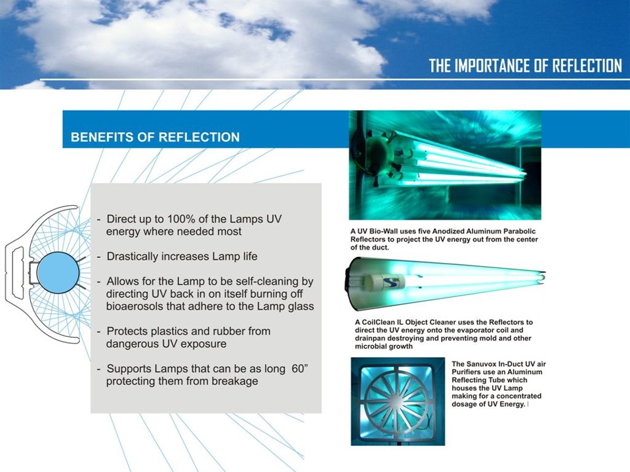 THE IMPORTANCE OF REFLECTION

BENEFITS OF REFLECTION

- Direct up to 100% of the Lamps UV energy where needed most

- Drastically increases Lamp life

- Allows for the Lamp to be self-cleaning by directing UV back in on itself burning off bioaerosols that adhere to the Lamp glass

- Protects plastics and rubber from dangerous UV exposure

- Supports Lamps that can be as long 60" protecting them from breakage

A UV Bio-Wall uses five Anodized Aluminum Parabolic Reflectors to project the UV energy out from the center of the duct.

A CoilClean IL Object Cleaner uses the Reflectors to direct the UV energy onto the evaporator coil and drainpan destroying and preventing mold and other microbial growth

The Sanuvox In-Duct UV air Purifiers use an Aluminum Reflecting Tube which houses the UV Lamp making for a concentrated dosage of UV Energy.